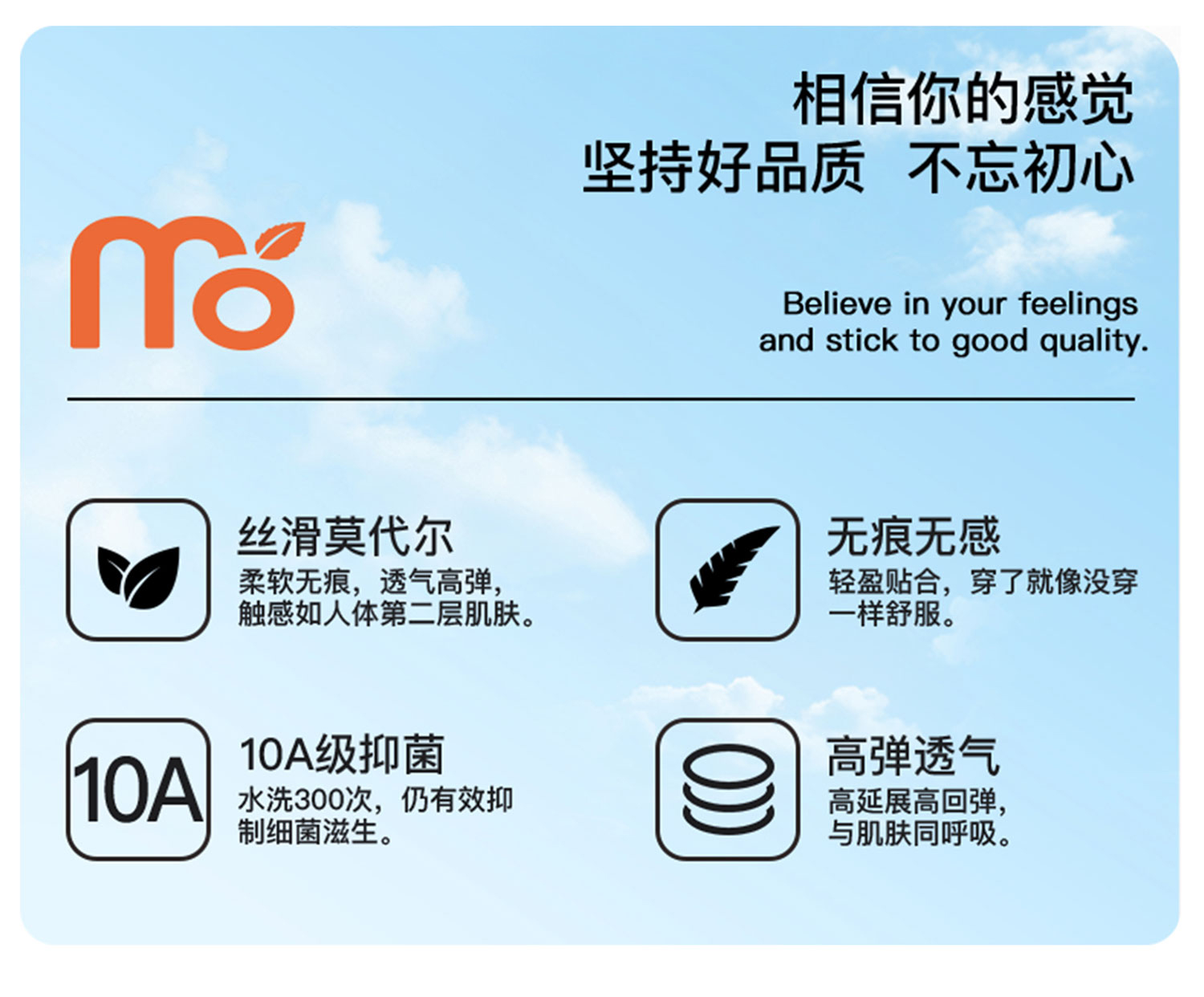 相信你的感觉
坚持好品质　不忘初心

mo

Believe in your feelings and stick to good quality.

丝滑莫代尔
柔软无痕，透气高弹，触感如人体第二层肌肤。

无痕无感
轻盈贴合，穿了就像没穿一样舒服。

10A

10A级抑菌
水洗300次，仍有效抑制细菌滋生。

高弹透气
高延展高回弹，与肌肤同呼吸。